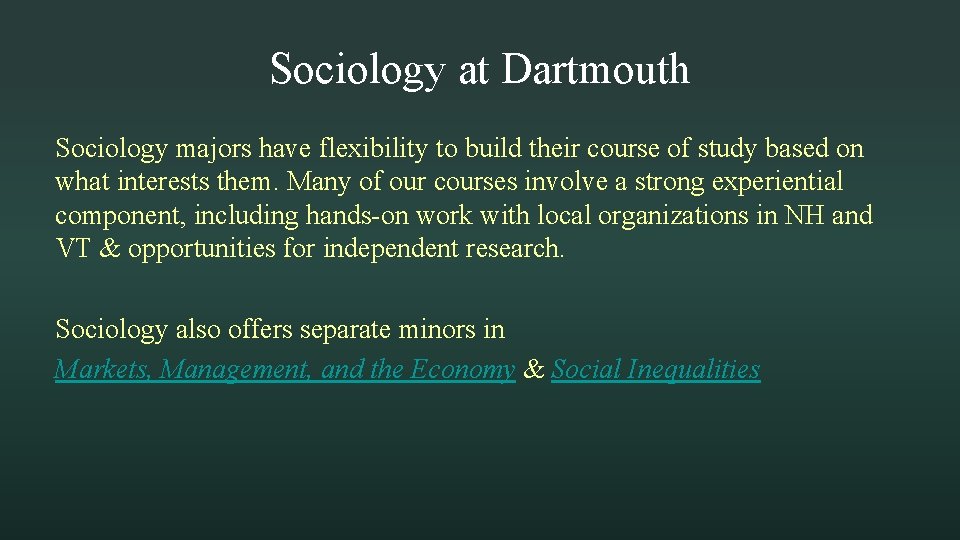 Sociology at Dartmouth

Sociology majors have flexibility to build their course of study based on what interests them. Many of our courses involve a strong experiential component, including hands-on work with local organizations in NH and VT & opportunities for independent research.

Sociology also offers separate minors in Markets, Management, and the Economy & Social Inequalities